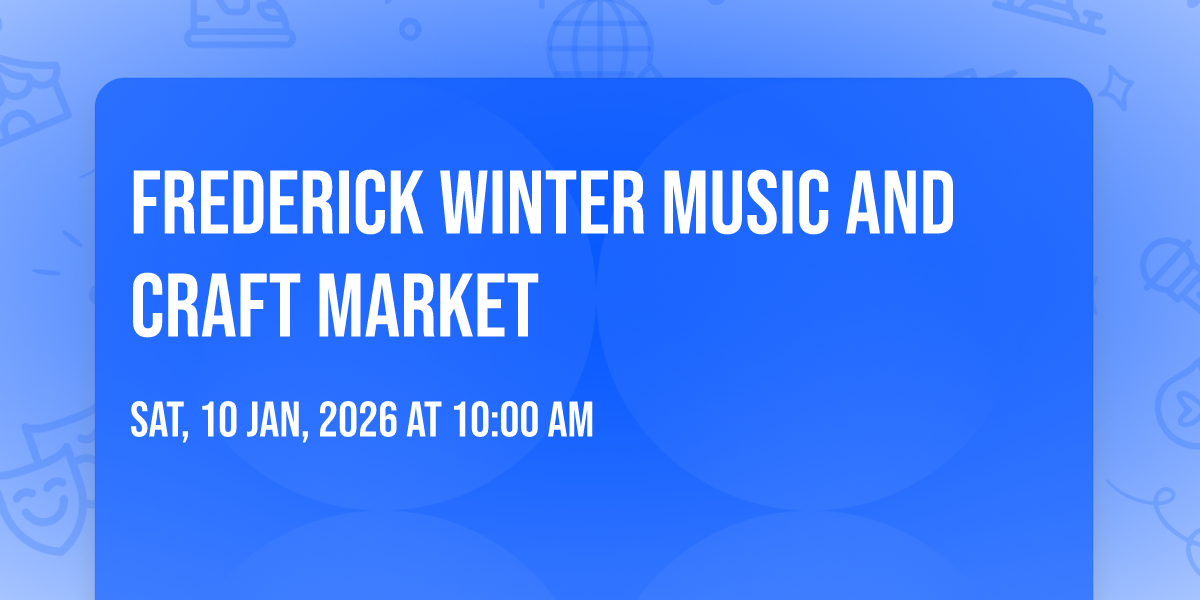 FREDERICK WINTER MUSIC AND CRAFT MARKET

SAT, 10 JAN, 2026 AT 10:00 AM